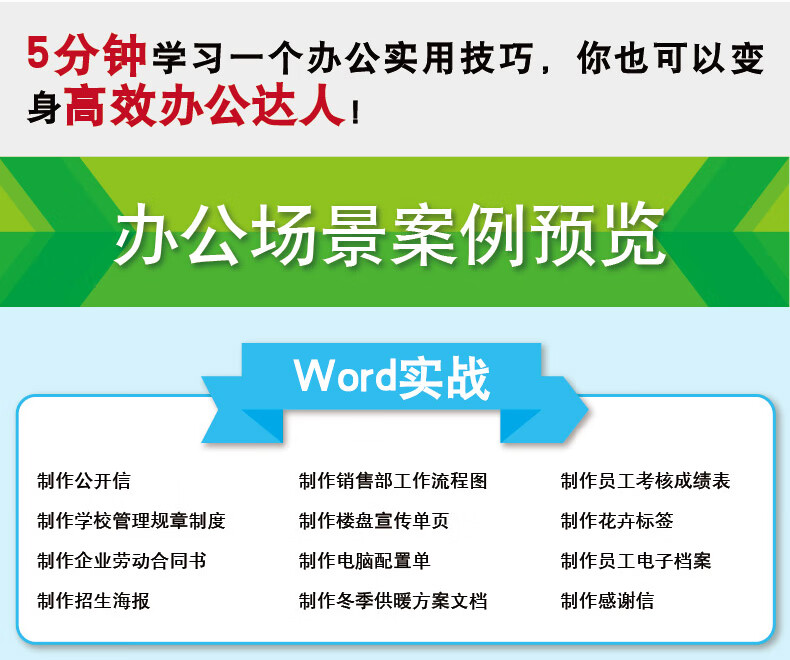 5分钟学习一个办公实用技巧，你也可以变身高效办公达人！

办公场景案例预览

Word实战

制作公开信
制作学校管理规章制度
制作企业劳动合同书
制作招生海报

制作销售部工作流程图
制作楼盘宣传单页
制作电脑配置单
制作冬季供暖方案文档

制作员工考核成绩表
制作花卉标签
制作员工电子档案
制作感谢信